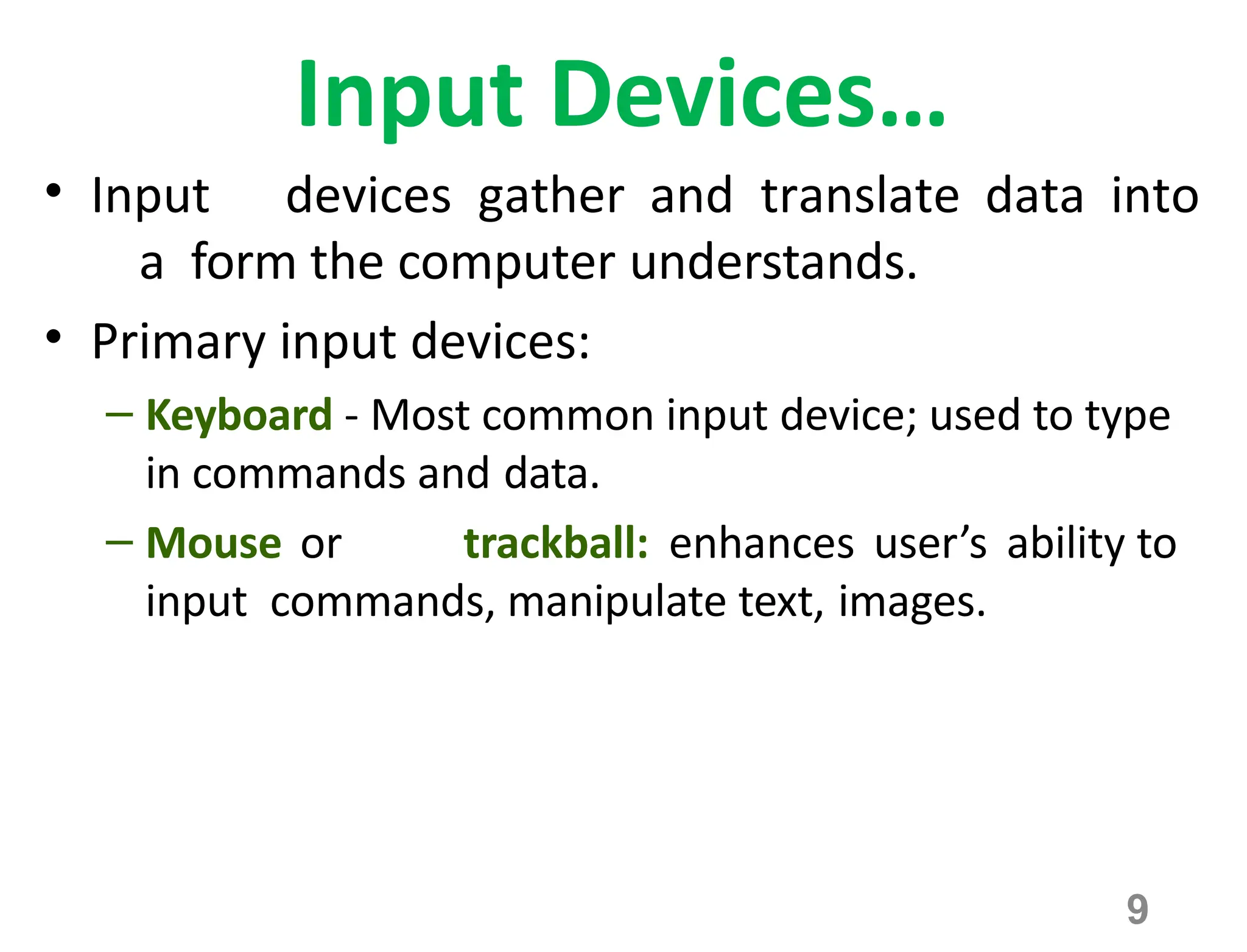 Input Devices...

• Input devices gather and translate data into a form the computer understands.

• Primary input devices:

– Keyboard - Most common input device; used to type in commands and data.

– Mouse or trackball: enhances user's ability to input commands, manipulate text, images.

9